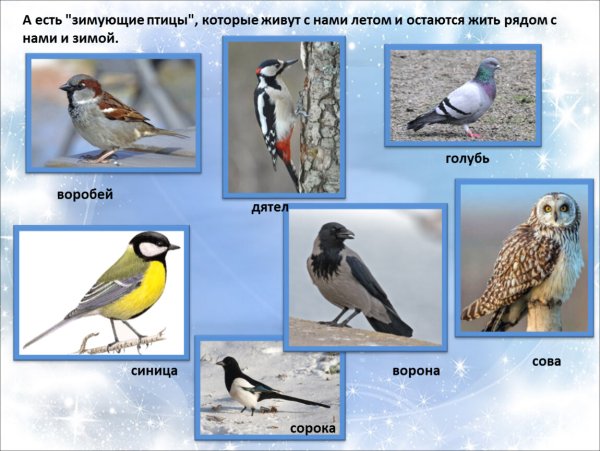 А есть "зимующие птицы", которые живут с нами летом и остаются жить рядом с нами и зимой.

воробей

дятел

голубь

синица

сорока

ворона

сова